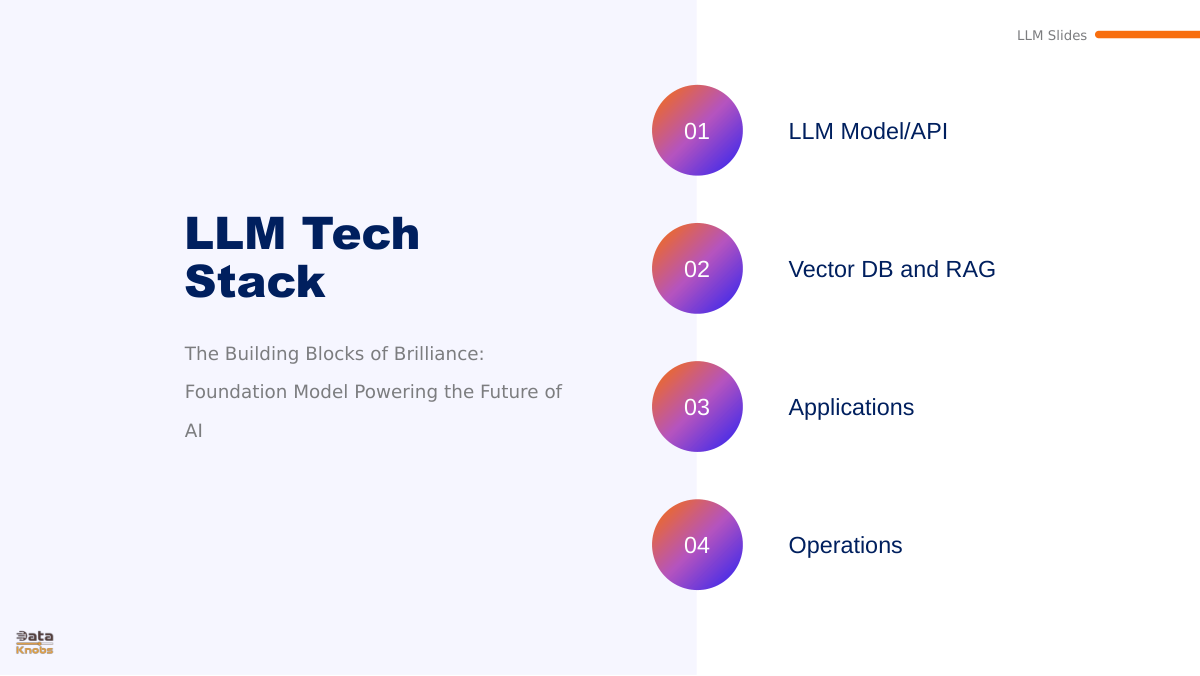 LLM Slides

LLM Tech Stack

The Building Blocks of Brilliance: Foundation Model Powering the Future of AI

01 LLM Model/API

02 Vector DB and RAG

03 Applications

04 Operations

Data Knobs